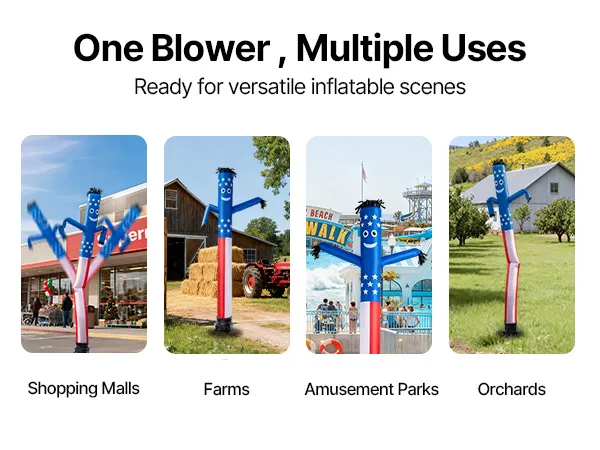 One Blower , Multiple Uses

Ready for versatile inflatable scenes

BEACH
WALK

Shopping Malls

Farms

Amusement Parks

Orchards